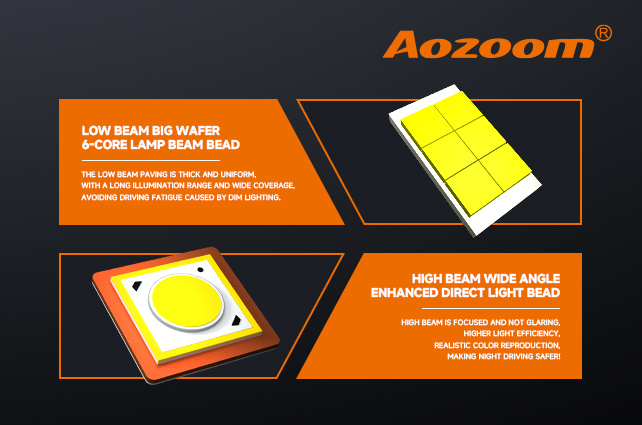 Aozoom®

LOW BEAM BIG WAFER 6-CORE LAMP BEAM BEAD

THE LOW BEAM PAVING IS THICK AND UNIFORM, WITH A LONG ILLUMINATION RANGE AND WIDE COVERAGE, AVOIDING DRIVING FATIGUE CAUSED BY DIM LIGHTING.

HIGH BEAM WIDE ANGLE ENHANCED DIRECT LIGHT BEAD

HIGH BEAM IS FOCUSED AND NOT GLARING, HIGHER LIGHT EFFICIENCY, REALISTIC COLOR REPRODUCTION, MAKING NIGHT DRIVING SAFER!